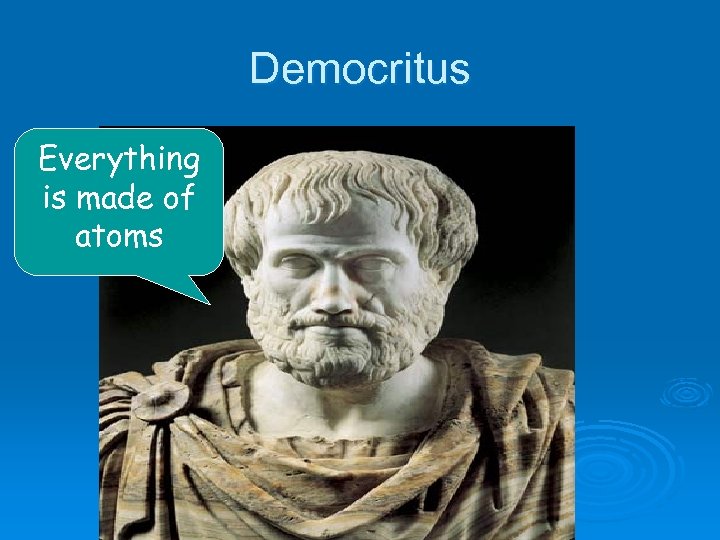 Democritus

Everything is made of atoms